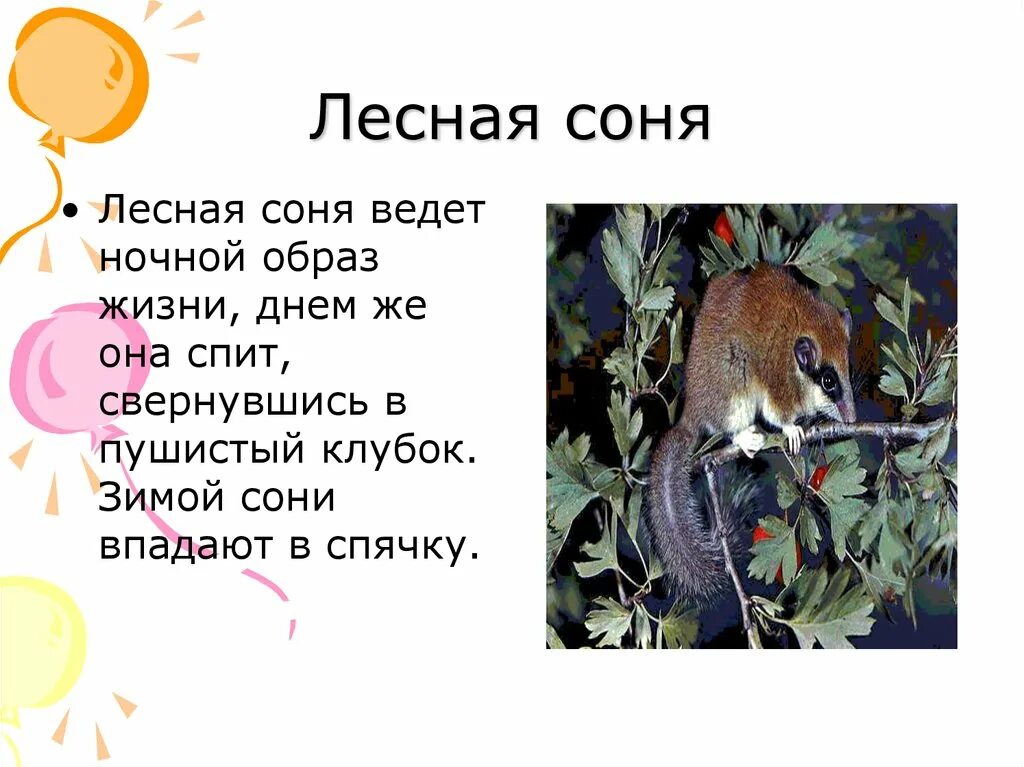 Лесная соня

• Лесная соня ведет ночной образ жизни, днем же она спит, свернувшись в пушистый клубок. Зимой сони впадают в спячку.